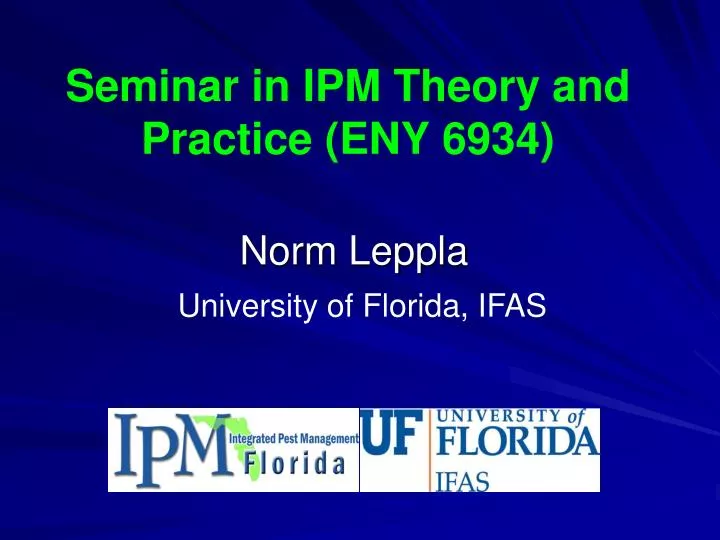 Seminar in IPM Theory and Practice (ENY 6934)

Norm Leppla

University of Florida, IFAS

IPM Integrated Pest Management Florida

UF UNIVERSITY of FLORIDA IFAS